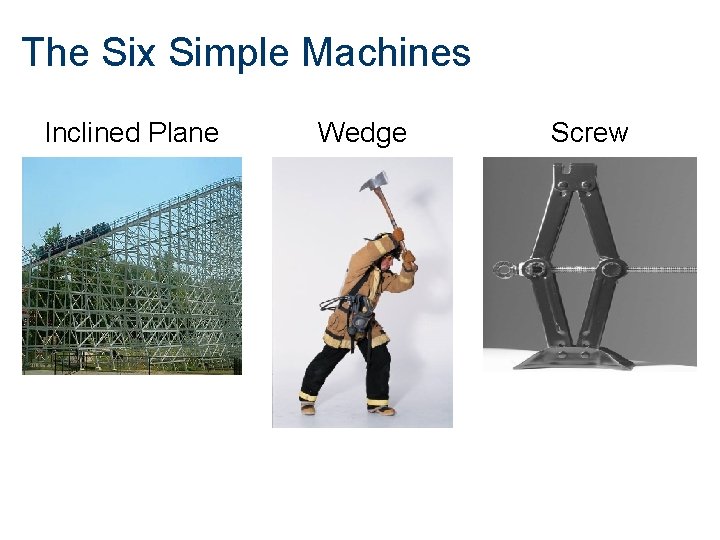 The Six Simple Machines

Inclined Plane

Wedge

Screw